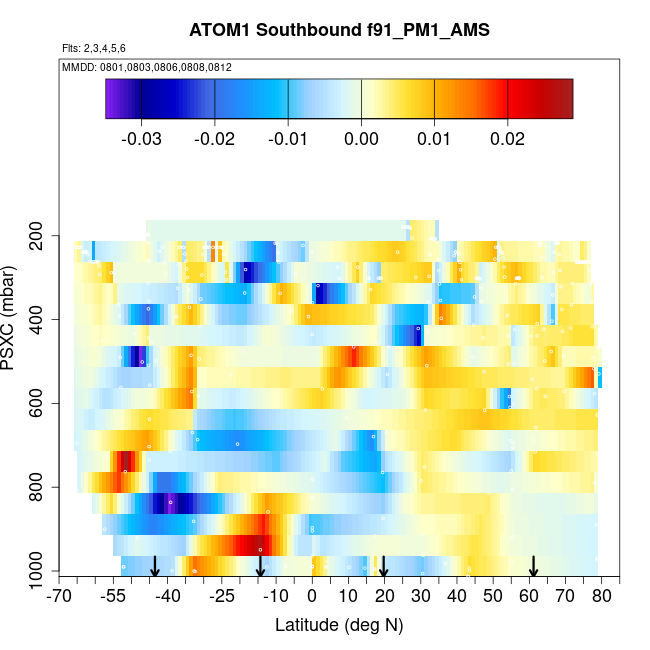 ATOM1 Southbound f91_PM1_AMS

Flts: 2,3,4,5,6

MMDD: 0801,0803,0806,0808,0812

-0.03 -0.02 -0.01 0.00 0.01 0.02

PSXC (mbar)

200
400
600
800
1000

-70 -55 -40 -25 -10 0 10 20 30 40 50 60 70 80

Latitude (deg N)